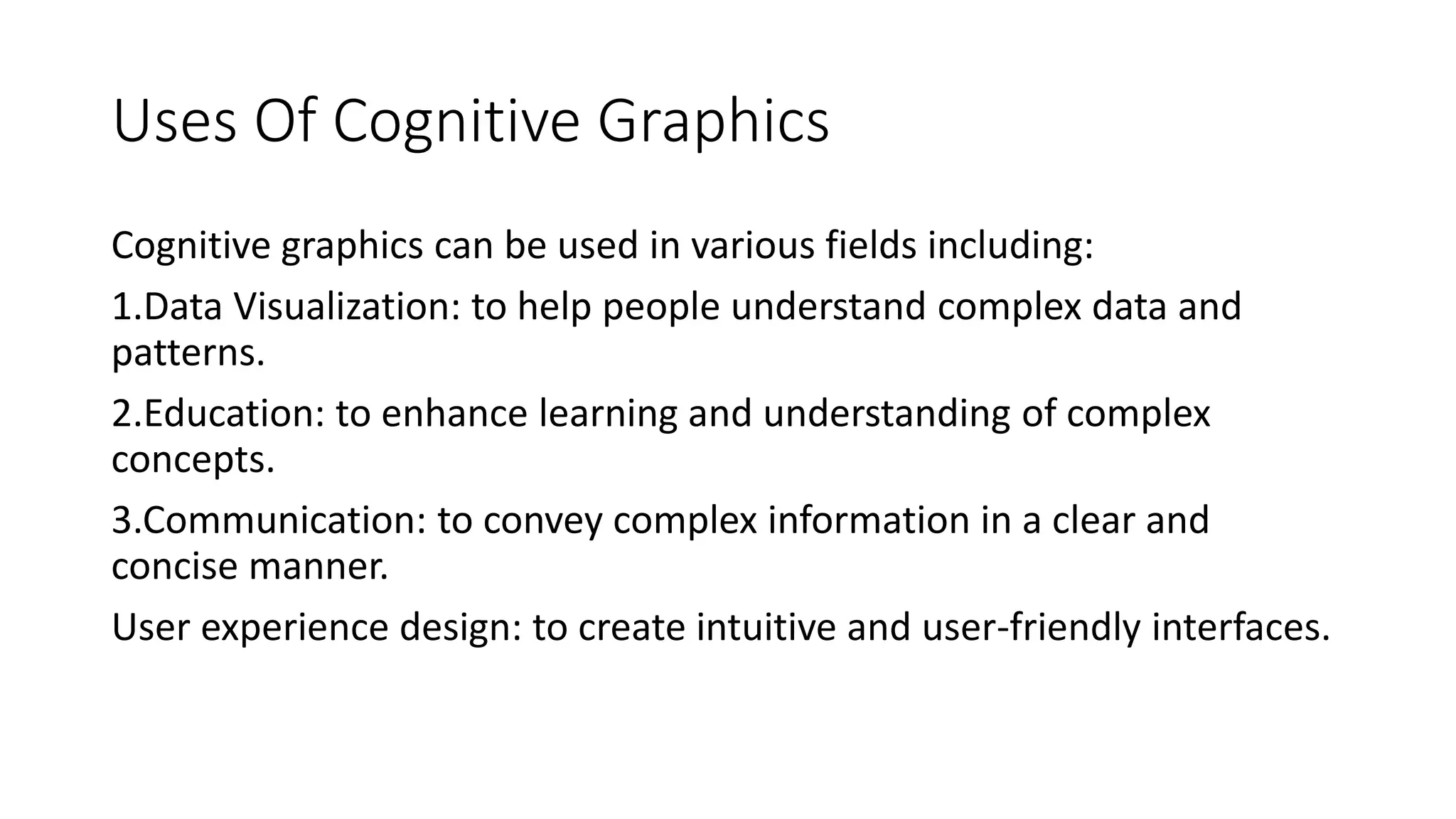 Uses Of Cognitive Graphics

Cognitive graphics can be used in various fields including:

1.Data Visualization: to help people understand complex data and patterns.

2.Education: to enhance learning and understanding of complex concepts.

3.Communication: to convey complex information in a clear and concise manner.

User experience design: to create intuitive and user-friendly interfaces.